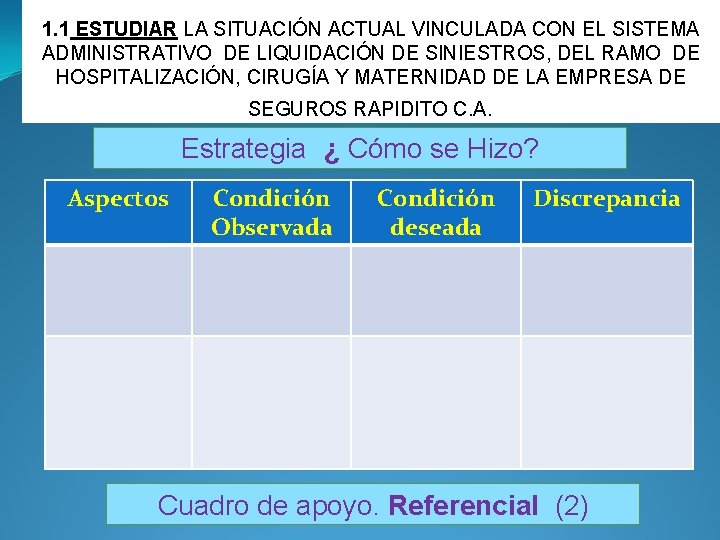 1.1 ESTUDIAR LA SITUACIÓN ACTUAL VINCULADA CON EL SISTEMA ADMINISTRATIVO DE LIQUIDACIÓN DE SINIESTROS, DEL RAMO DE HOSPITALIZACIÓN, CIRUGÍA Y MATERNIDAD DE LA EMPRESA DE SEGUROS RAPIDITO C.A.

Estrategia ¿ Cómo se Hizo?

| Aspectos | Condición Observada | Condición deseada | Discrepancia |
|---|---|---|---|
| | | | |
| | | | |

Cuadro de apoyo. Referencial (2)